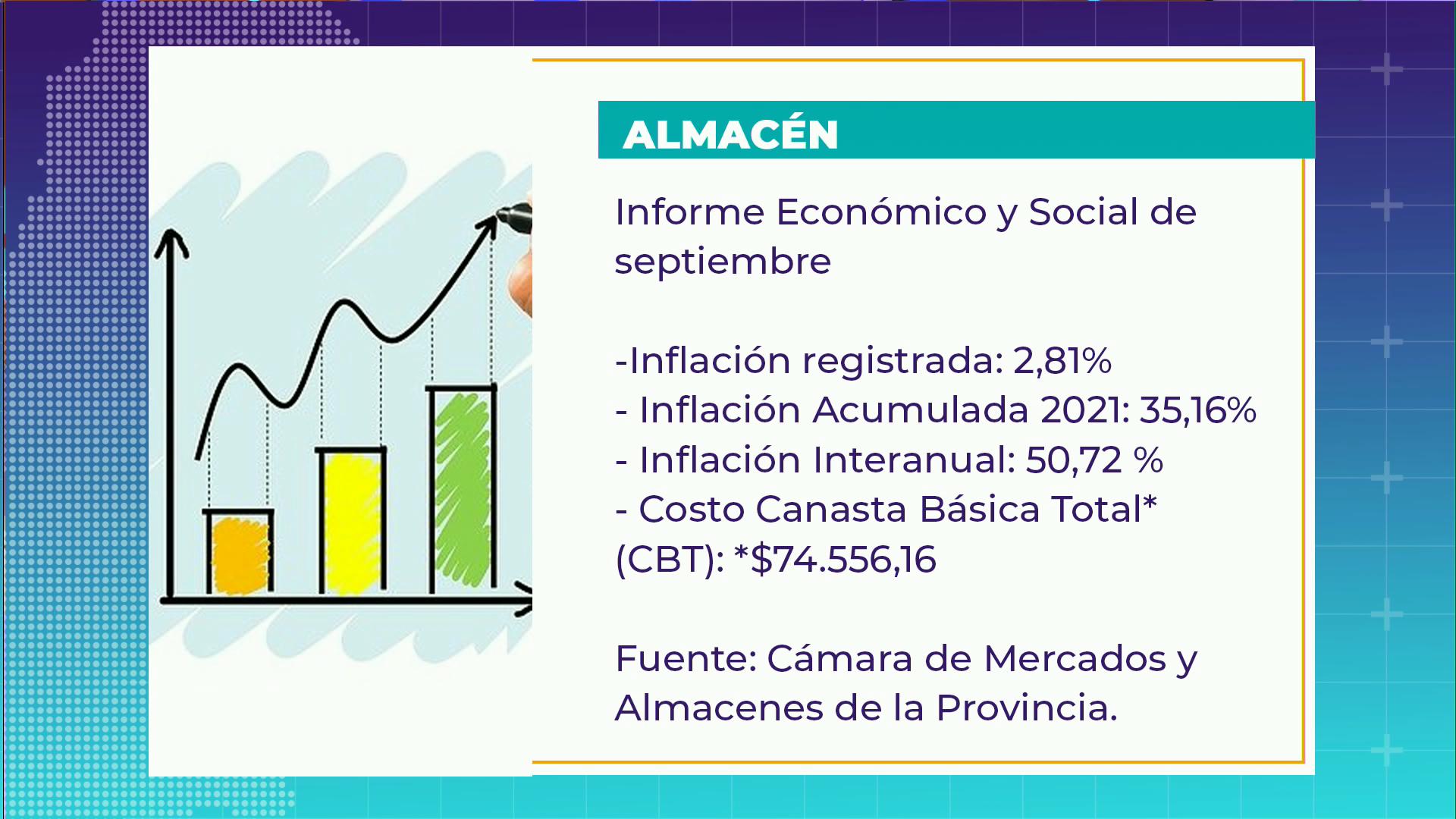 ALMACÉN

Informe Económico y Social de septiembre

-Inflación registrada: 2,81%
- Inflación Acumulada 2021: 35,16%
- Inflación Interanual: 50,72 %
- Costo Canasta Básica Total* (CBT): *$74.556,16

Fuente: Cámara de Mercados y Almacenes de la Provincia.